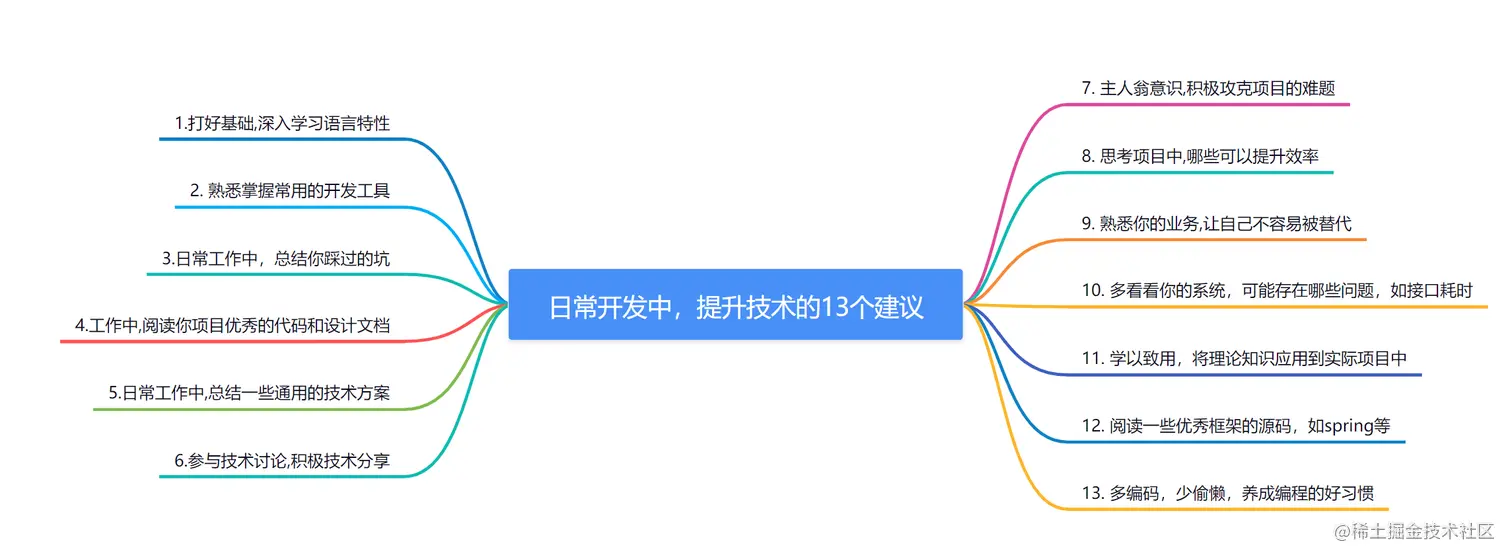 日常开发中，提升技术的13个建议

1.打好基础,深入学习语言特性

2. 熟悉掌握常用的开发工具

3.日常工作中，总结你踩过的坑

4.工作中,阅读你项目优秀的代码和设计文档

5.日常工作中,总结一些通用的技术方案

6.参与技术讨论,积极技术分享

7. 主人翁意识,积极攻克项目的难题

8. 思考项目中,哪些可以提升效率

9. 熟悉你的业务,让自己不容易被替代

10. 多看看你的系统，可能存在哪些问题，如接口耗时

11. 学以致用，将理论知识应用到实际项目中

12. 阅读一些优秀框架的源码，如spring等

13. 多编码，少偷懒，养成编程的好习惯

@稀土掘金技术社区